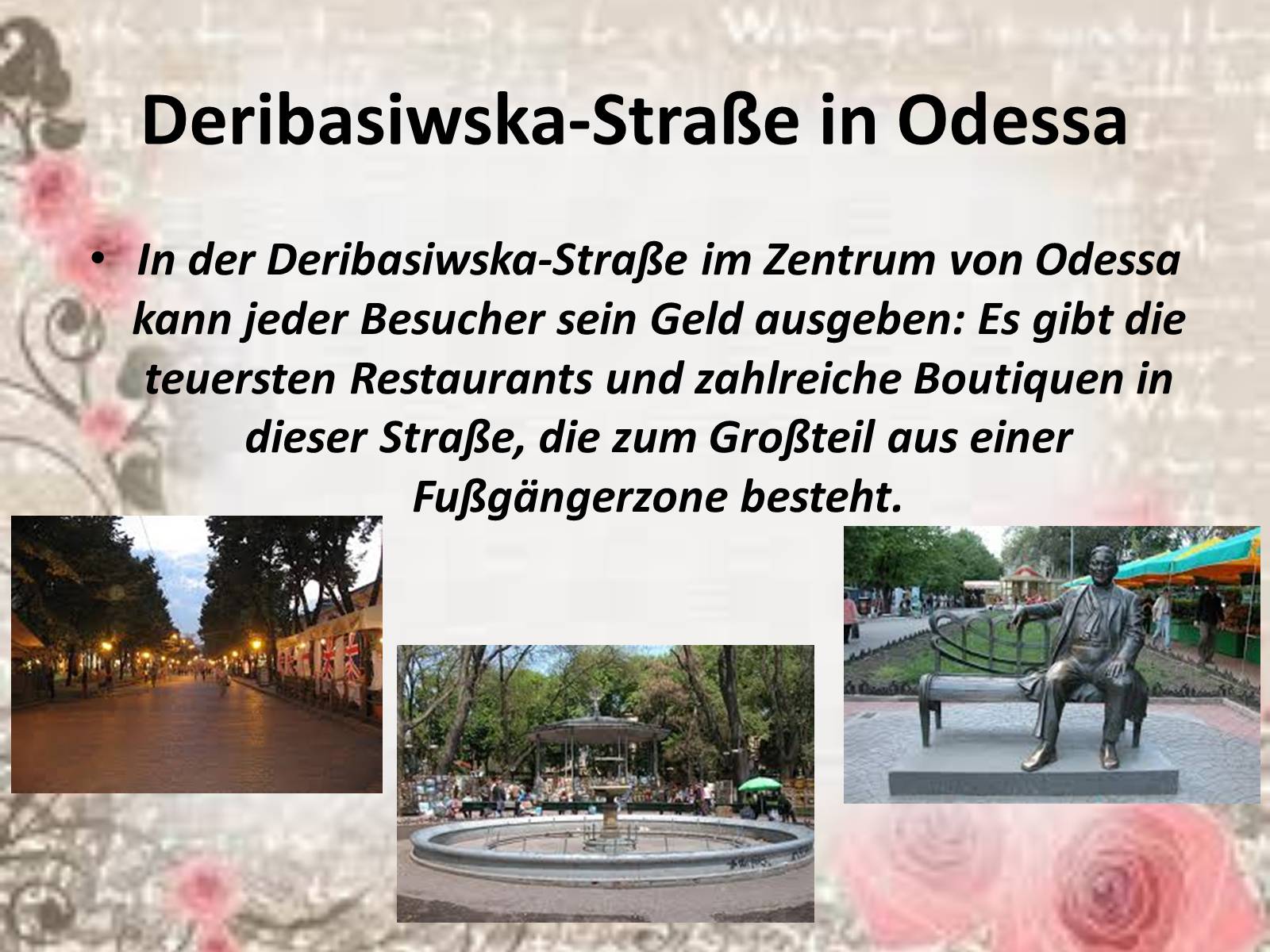 Deribasiwska-Straße in Odessa

• In der Deribasiwska-Straße im Zentrum von Odessa kann jeder Besucher sein Geld ausgeben: Es gibt die teuersten Restaurants und zahlreiche Boutiquen in dieser Straße, die zum Großteil aus einer Fußgängerzone besteht.